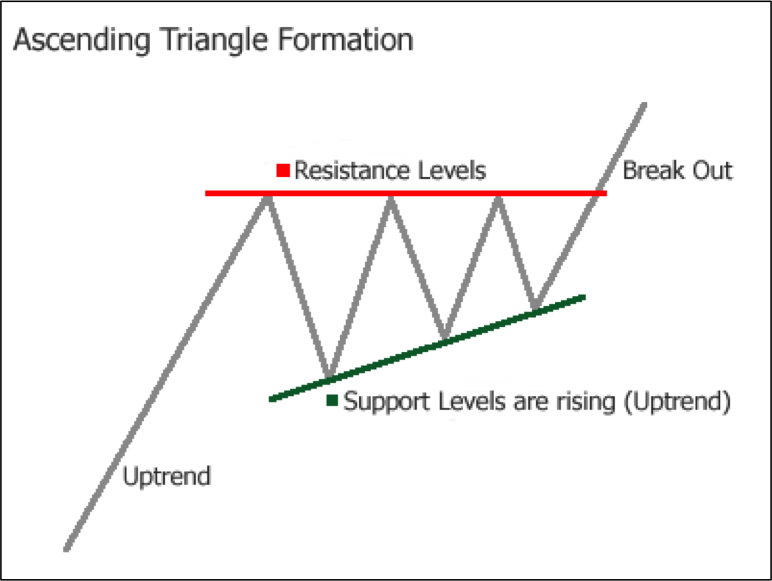 Ascending Triangle Formation

Resistance Levels

Break Out

Support Levels are rising (Uptrend)

Uptrend